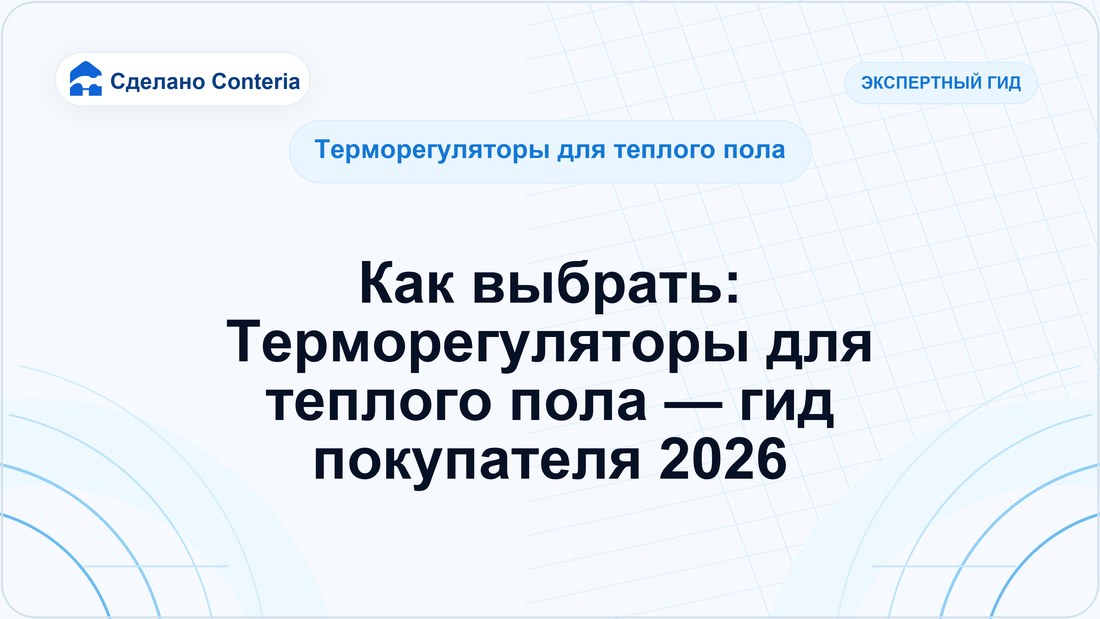 Сделано Conteria

ЭКСПЕРТНЫЙ ГИД

Терморегуляторы для теплого пола

Как выбрать: Терморегуляторы для теплого пола — гид покупателя 2026